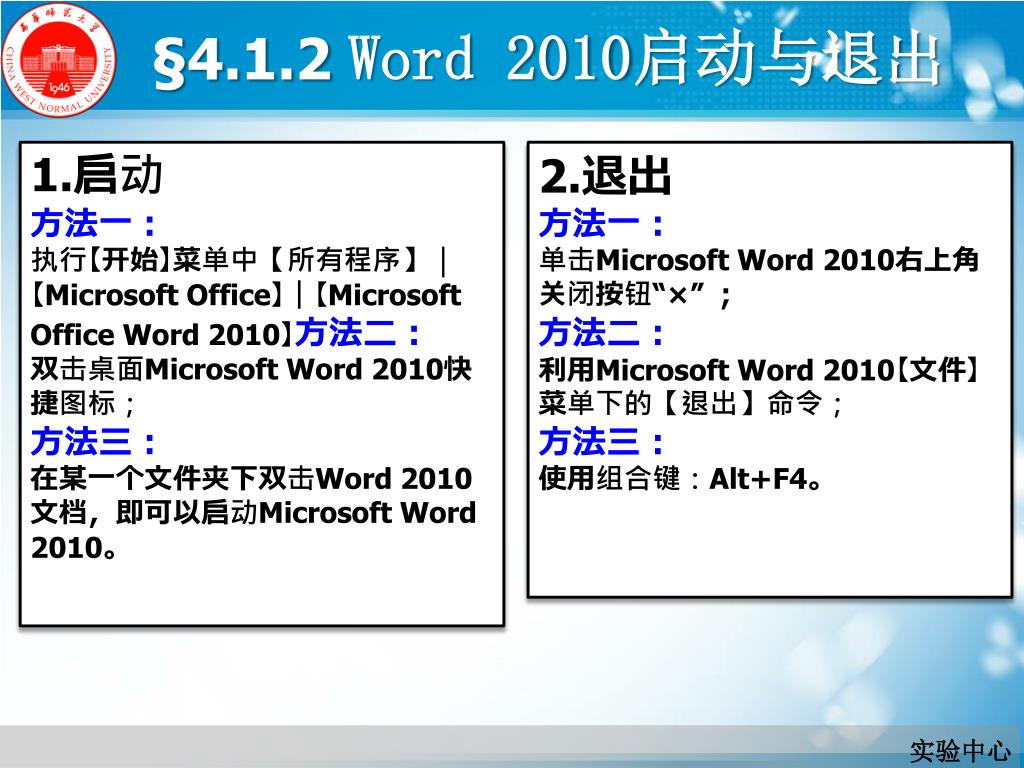 西华师范大学 CHINA WEST NORMAL UNIVERSITY 1946

§4.1.2 Word 2010启动与退出

1.启动
方法一：
执行【开始】菜单中【所有程序】|【Microsoft Office】|【Microsoft Office Word 2010】方法二：
双击桌面Microsoft Word 2010快捷图标；
方法三：
在某一个文件夹下双击Word 2010文档，即可以启动Microsoft Word 2010。

2.退出
方法一：
单击Microsoft Word 2010右上角关闭按钮“×”；
方法二：
利用Microsoft Word 2010【文件】菜单下的【退出】命令；
方法三：
使用组合键：Alt+F4。

实验中心